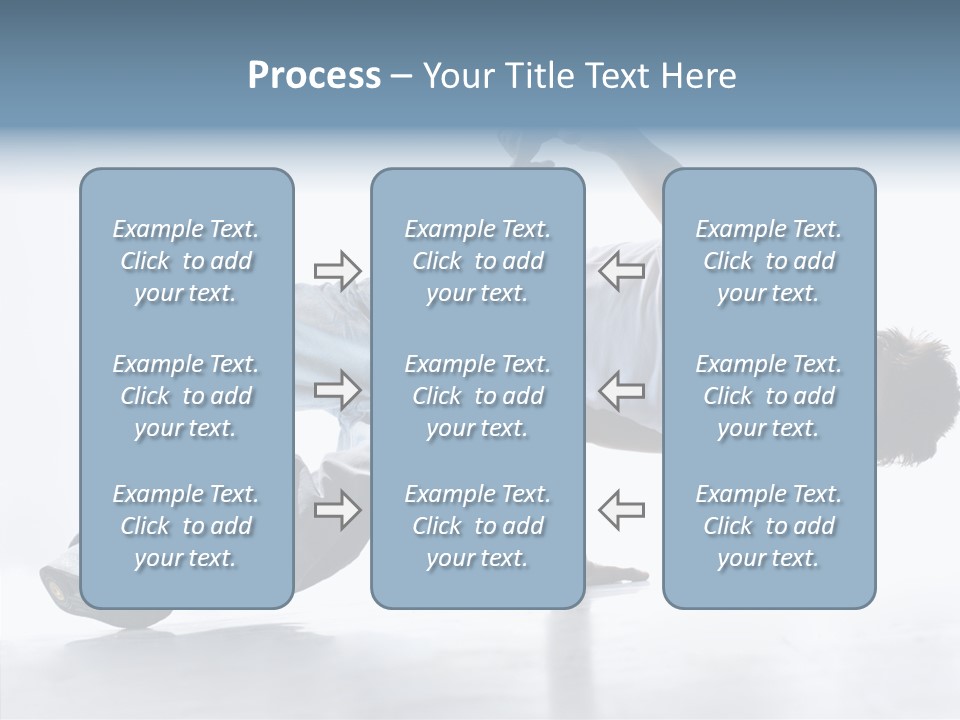 Process – Your Title Text Here

Example Text. Click to add your text.

Example Text. Click to add your text.

Example Text. Click to add your text.

Example Text. Click to add your text.

Example Text. Click to add your text.

Example Text. Click to add your text.

Example Text. Click to add your text.

Example Text. Click to add your text.

Example Text. Click to add your text.